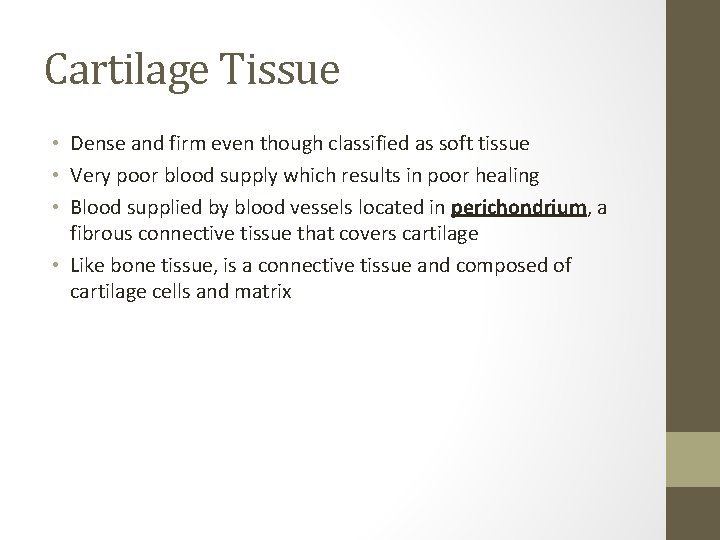 Cartilage Tissue

• Dense and firm even though classified as soft tissue
• Very poor blood supply which results in poor healing
• Blood supplied by blood vessels located in perichondrium, a fibrous connective tissue that covers cartilage
• Like bone tissue, is a connective tissue and composed of cartilage cells and matrix